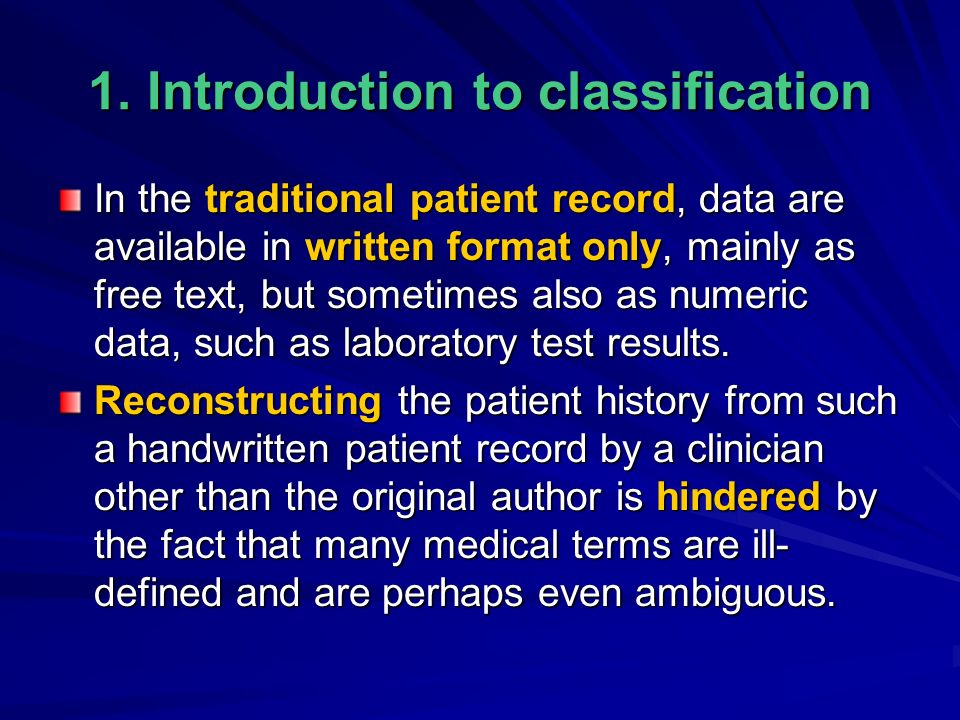 1. Introduction to classification

In the traditional patient record, data are available in written format only, mainly as free text, but sometimes also as numeric data, such as laboratory test results.

Reconstructing the patient history from such a handwritten patient record by a clinician other than the original author is hindered by the fact that many medical terms are ill-defined and are perhaps even ambiguous.